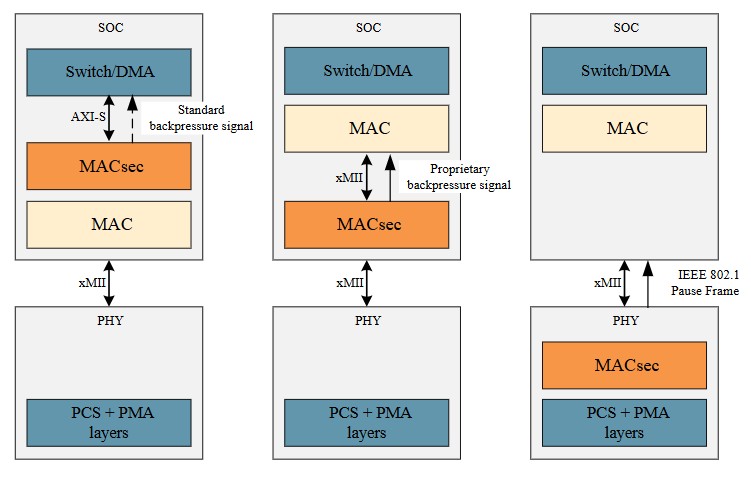 SOC

Switch/DMA

AXI-S

Standard backpressure signal

MACsec

MAC

xMII

PHY

PCS + PMA layers

SOC

Switch/DMA

MAC

xMII

Proprietary backpressure signal

MACsec

xMII

PHY

PCS + PMA layers

SOC

Switch/DMA

MAC

xMII

IEEE 802.1 Pause Frame

PHY

MACsec

PCS + PMA layers